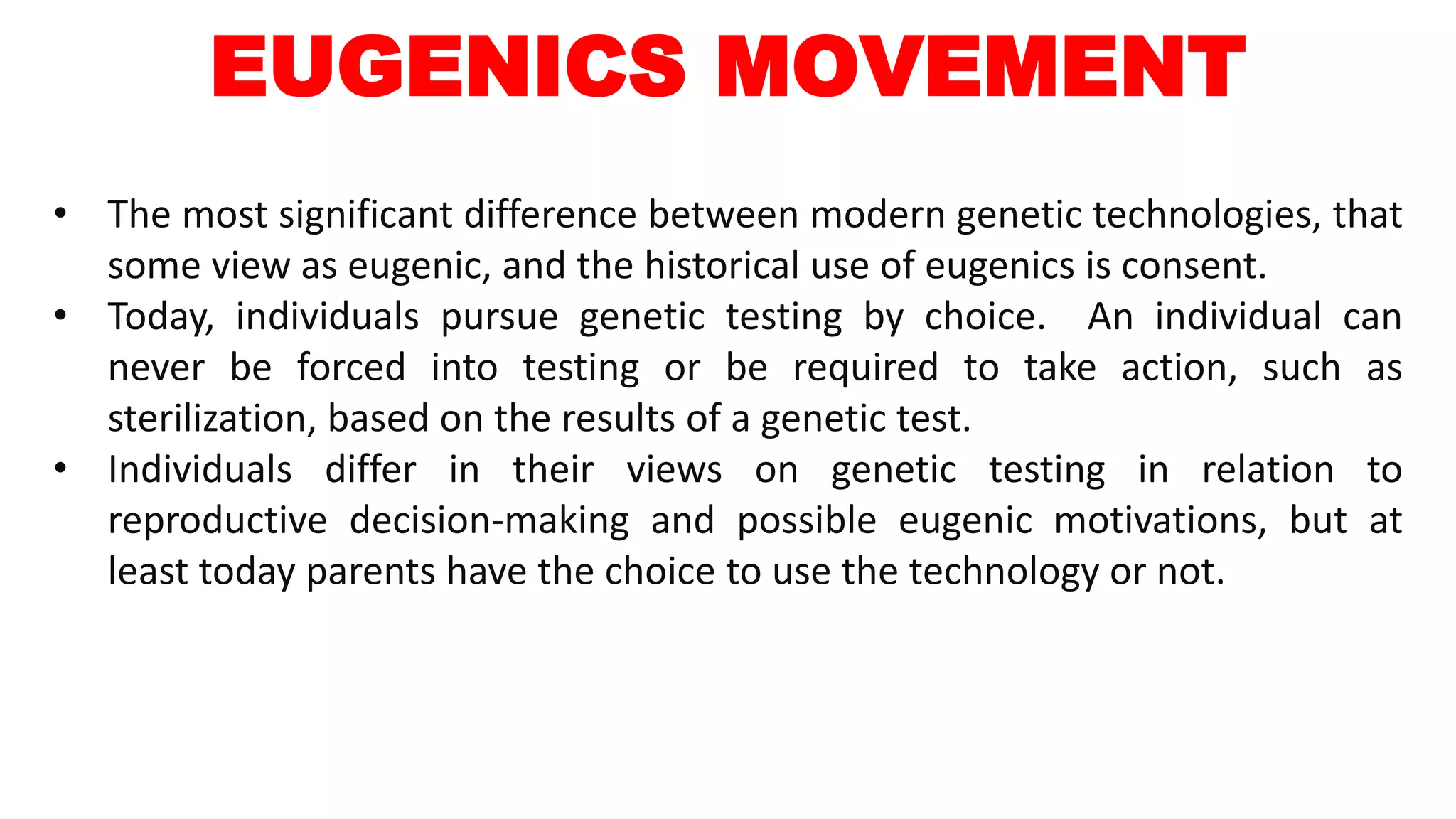 EUGENICS MOVEMENT

• The most significant difference between modern genetic technologies, that some view as eugenic, and the historical use of eugenics is consent.
• Today, individuals pursue genetic testing by choice. An individual can never be forced into testing or be required to take action, such as sterilization, based on the results of a genetic test.
• Individuals differ in their views on genetic testing in relation to reproductive decision-making and possible eugenic motivations, but at least today parents have the choice to use the technology or not.